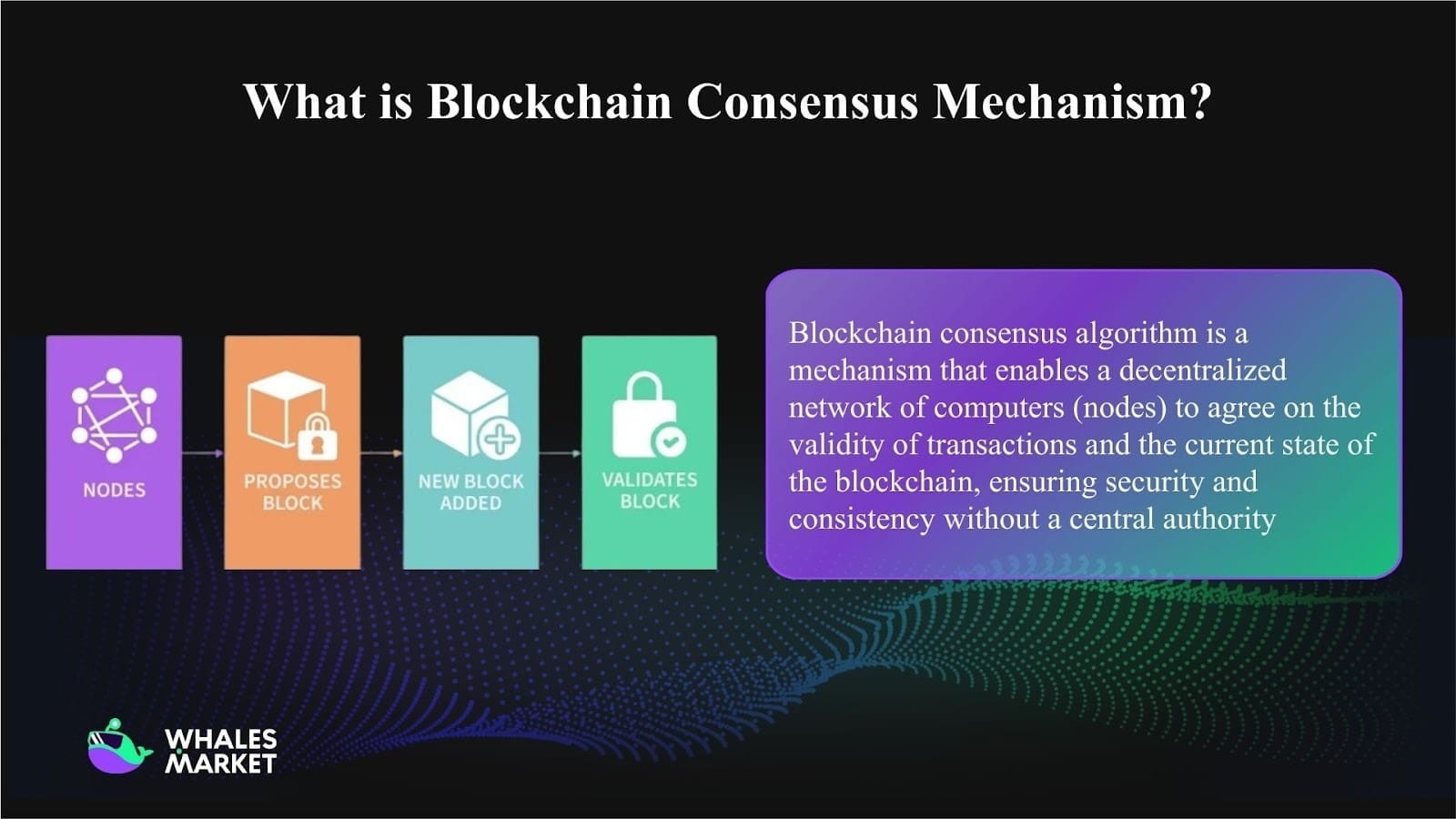 What is Blockchain Consensus Mechanism?

NODES

PROPOSES BLOCK

NEW BLOCK ADDED

VALIDATES BLOCK

Blockchain consensus algorithm is a mechanism that enables a decentralized network of computers (nodes) to agree on the validity of transactions and the current state of the blockchain, ensuring security and consistency without a central authority

WHALES MARKET